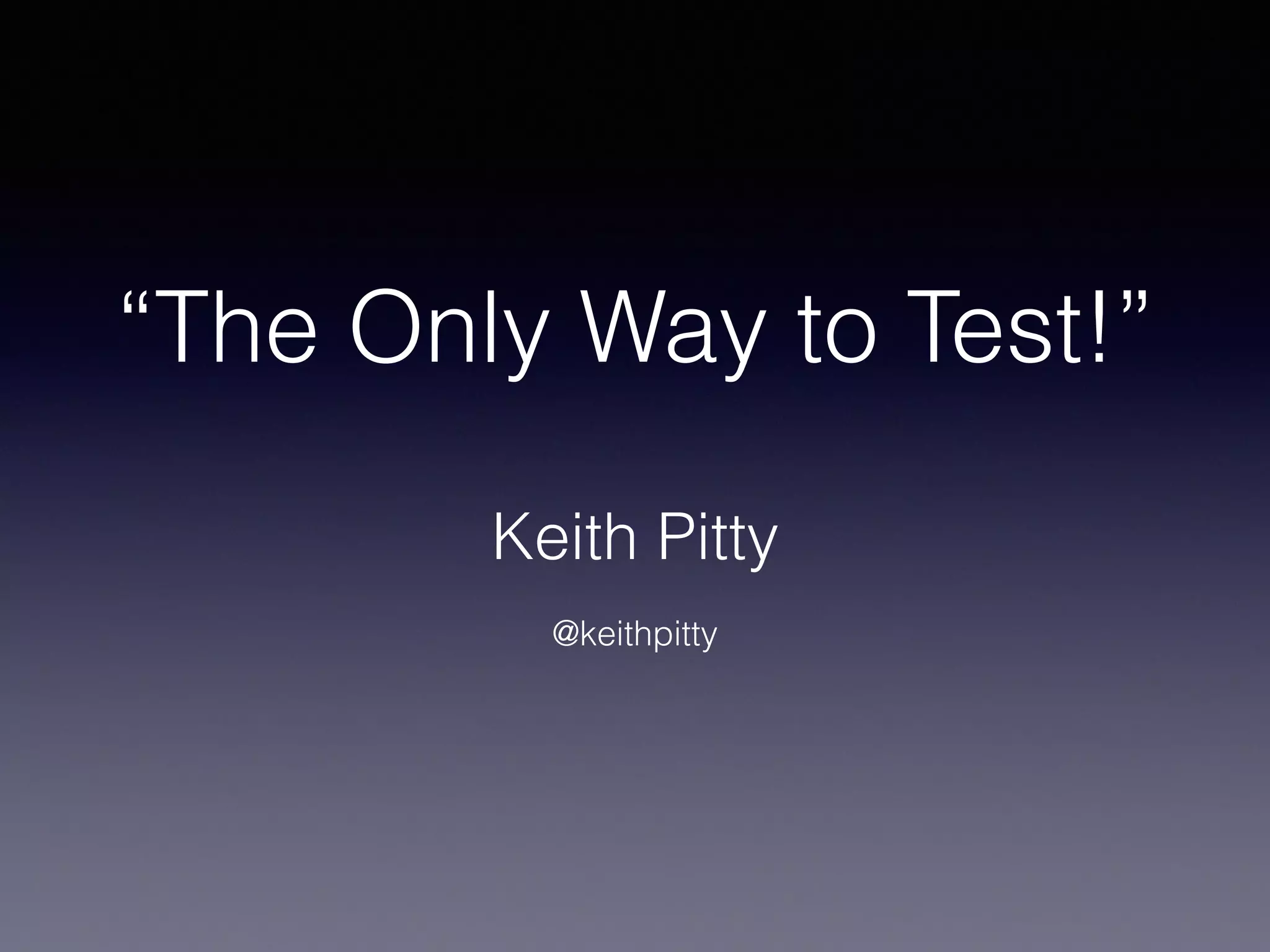 “The Only Way to Test!”

Keith Pitty

@keithpitty